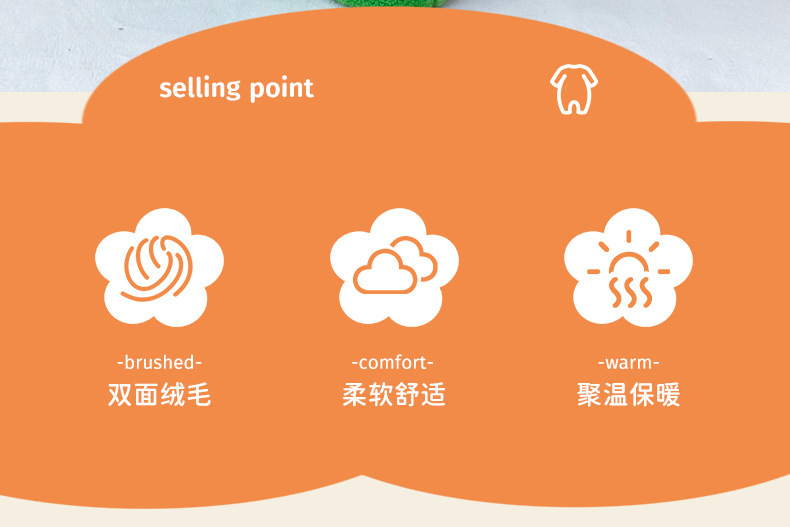 selling point

-brushed-
双面绒毛

-comfort-
柔软舒适

-warm-
聚温保暖